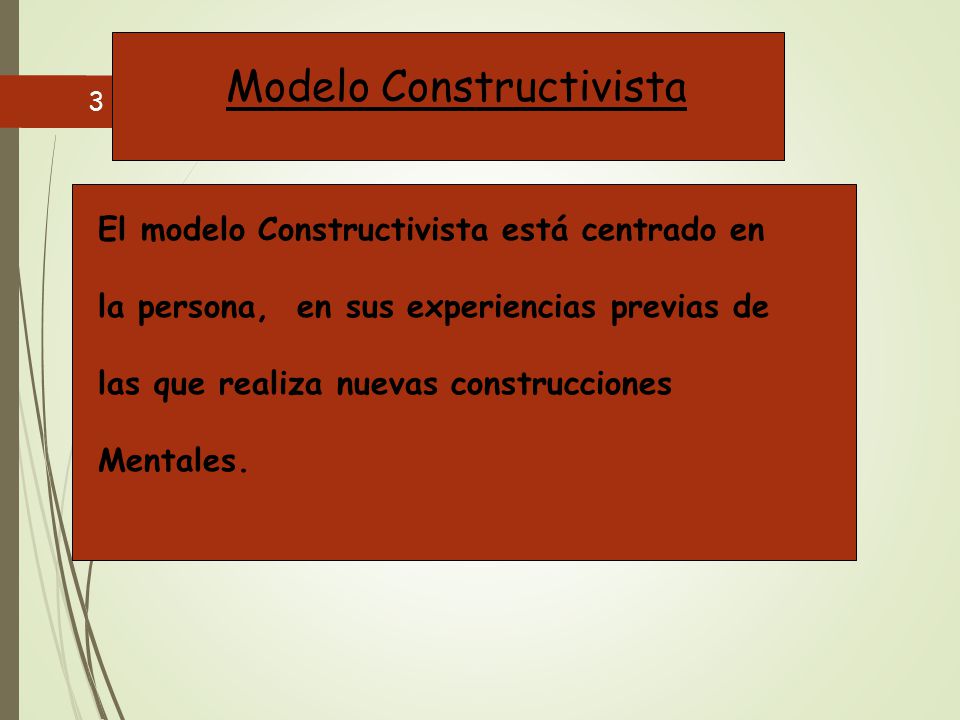 3

Modelo Constructivista

El modelo Constructivista está centrado en la persona, en sus experiencias previas de las que realiza nuevas construcciones Mentales.